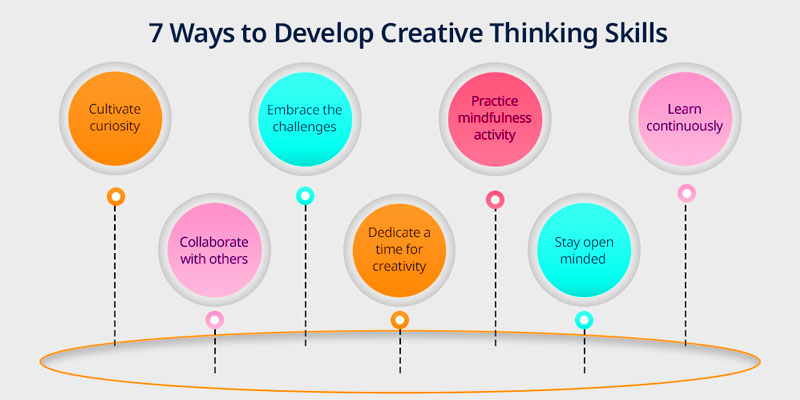 7 Ways to Develop Creative Thinking Skills

Cultivate curiosity

Collaborate with others

Embrace the challenges

Dedicate a time for creativity

Practice mindfulness activity

Stay open minded

Learn continuously